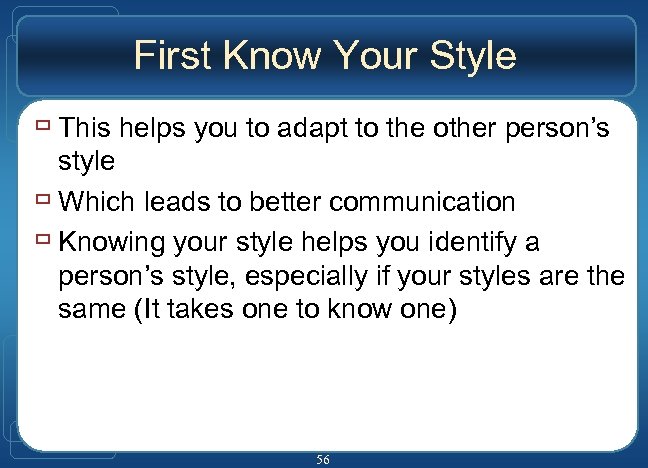 First Know Your Style

This helps you to adapt to the other person’s style

Which leads to better communication

Knowing your style helps you identify a person’s style, especially if your styles are the same (It takes one to know one)

56